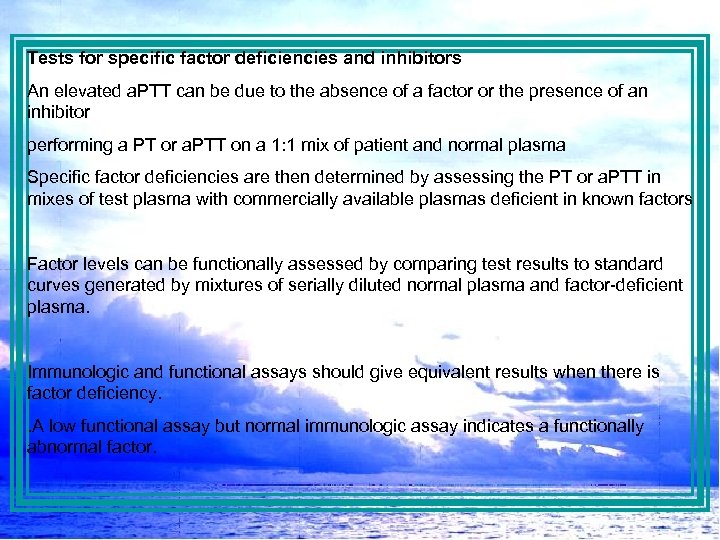 Tests for specific factor deficiencies and inhibitors

An elevated aPTT can be due to the absence of a factor or the presence of an inhibitor

performing a PT or aPTT on a 1:1 mix of patient and normal plasma

Specific factor deficiencies are then determined by assessing the PT or aPTT in mixes of test plasma with commercially available plasmas deficient in known factors

Factor levels can be functionally assessed by comparing test results to standard curves generated by mixtures of serially diluted normal plasma and factor-deficient plasma.

Immunologic and functional assays should give equivalent results when there is factor deficiency.

.A low functional assay but normal immunologic assay indicates a functionally abnormal factor.